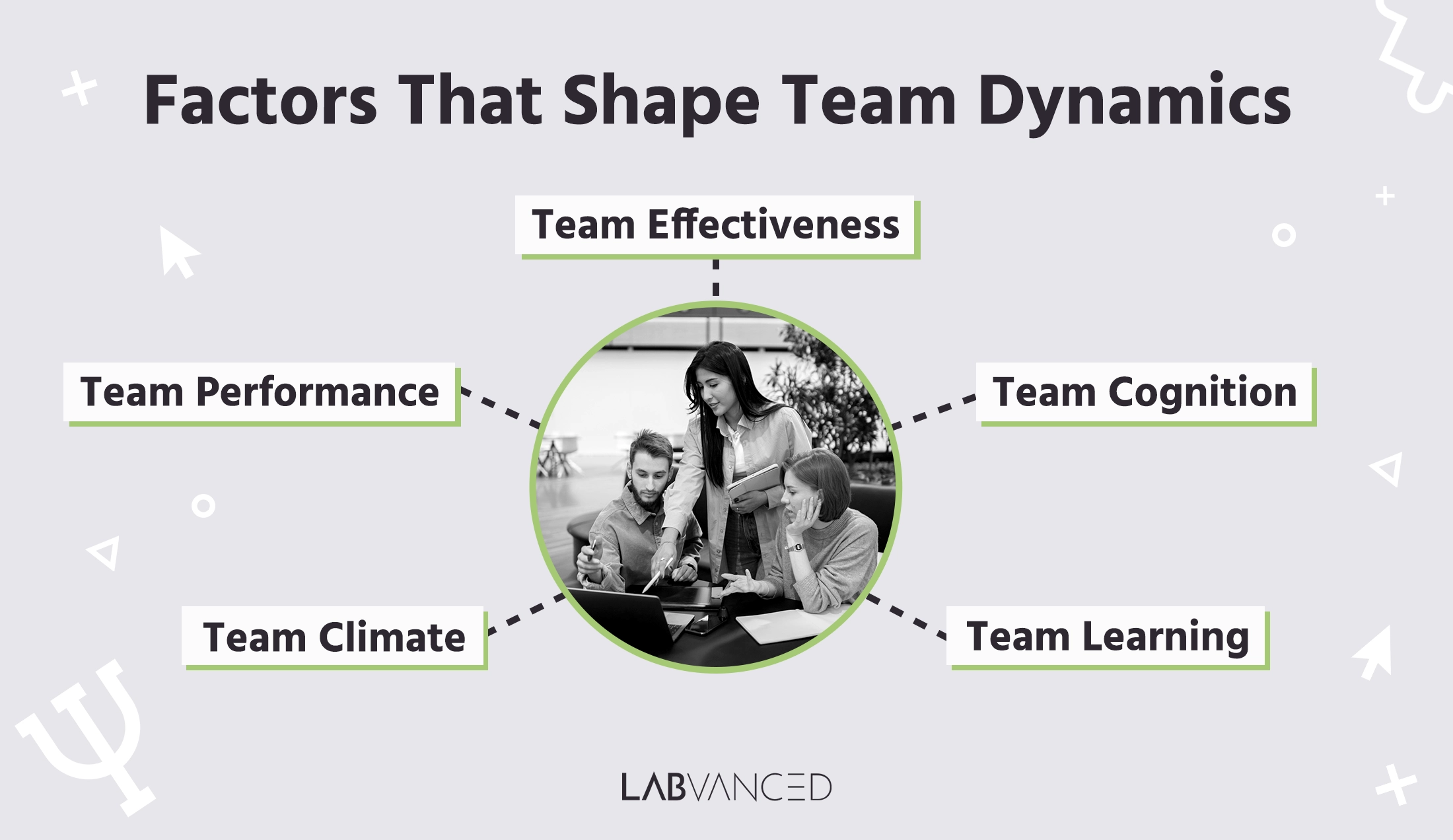 Factors That Shape Team Dynamics

Team Effectiveness

Team Performance

Team Cognition

Team Climate

Team Learning

LABVANCED